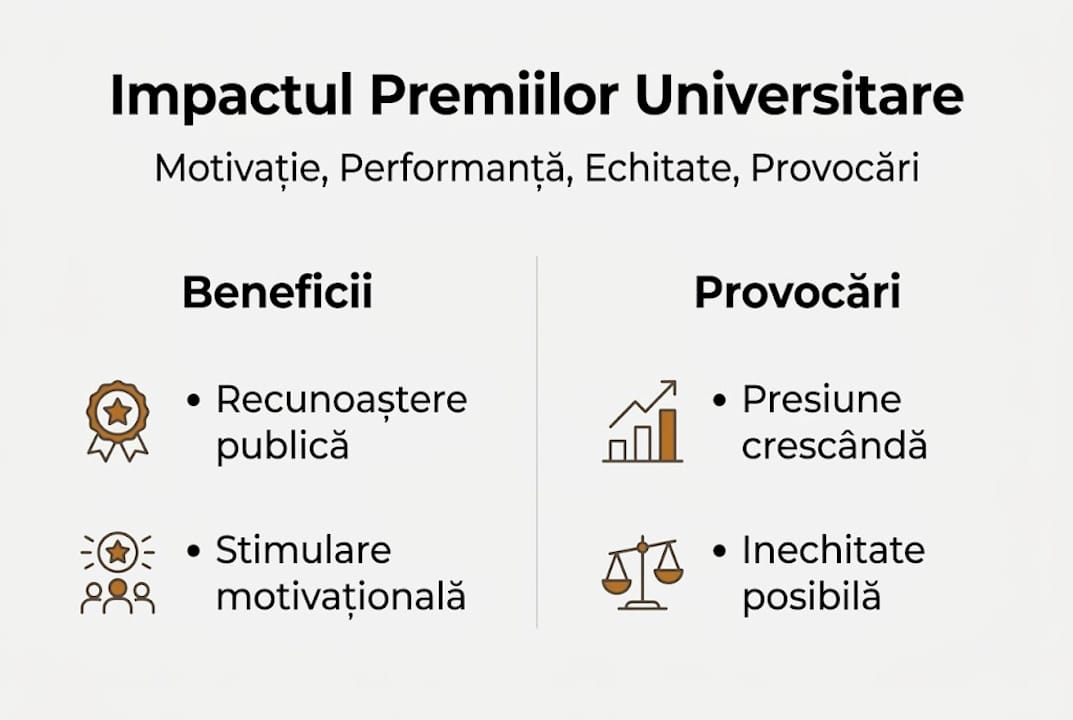 Impactul Premiilor Universitare

Motivație, Performanță, Echitate, Provocări

Beneficii

• Recunoaștere publică

• Stimulare motivațională

Provocări

• Presiune crescândă

• Inechitate posibilă